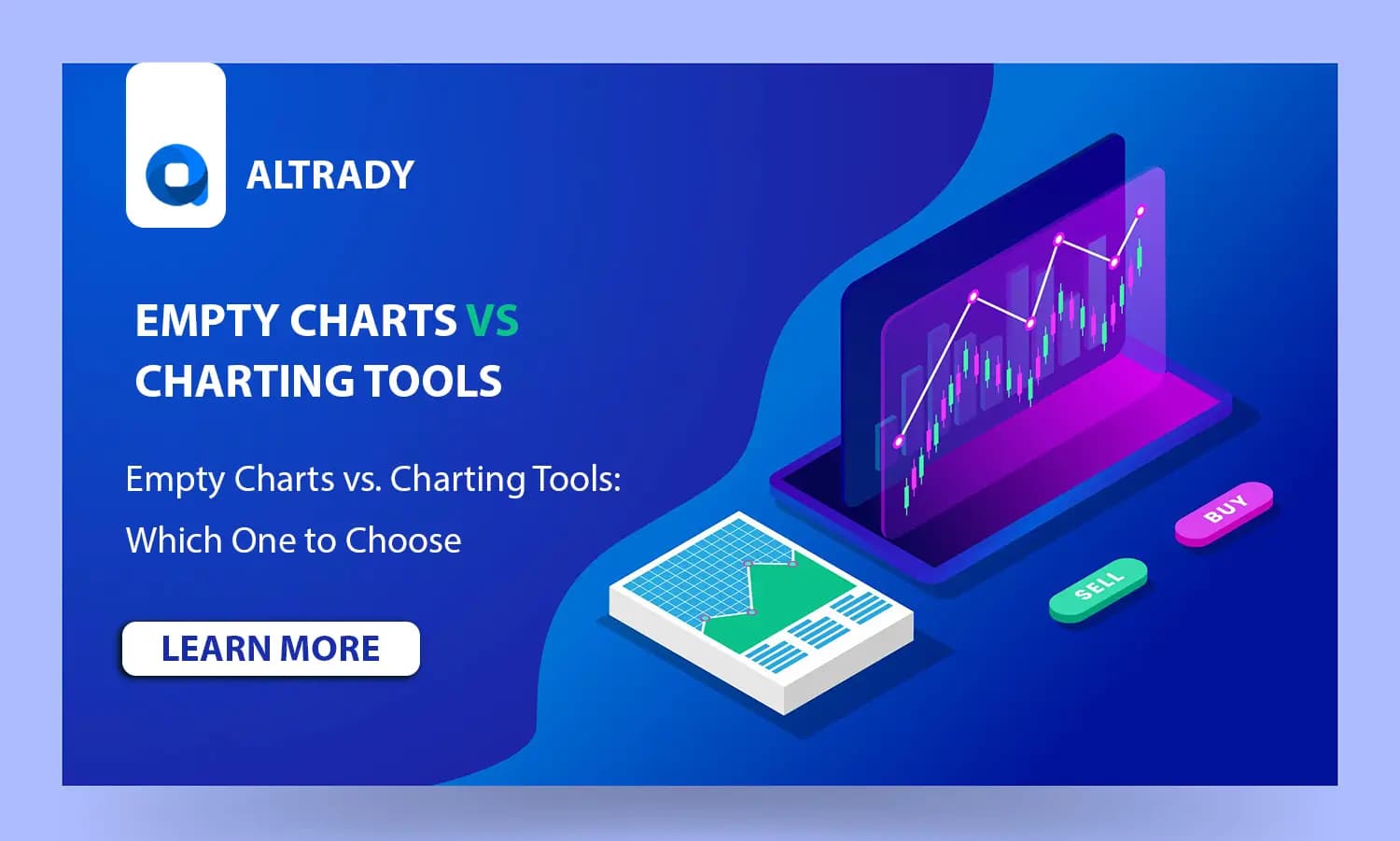 ALTRADY

EMPTY CHARTS VS CHARTING TOOLS

Empty Charts vs. Charting Tools: Which One to Choose

LEARN MORE

BUY

SELL